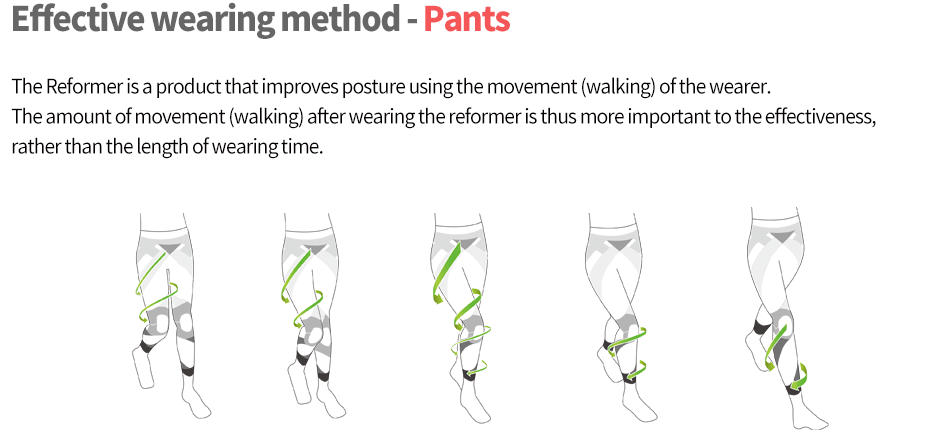 Effective wearing method - Pants

The Reformer is a product that improves posture using the movement (walking) of the wearer.
The amount of movement (walking) after wearing the reformer is thus more important to the effectiveness, rather than the length of wearing time.